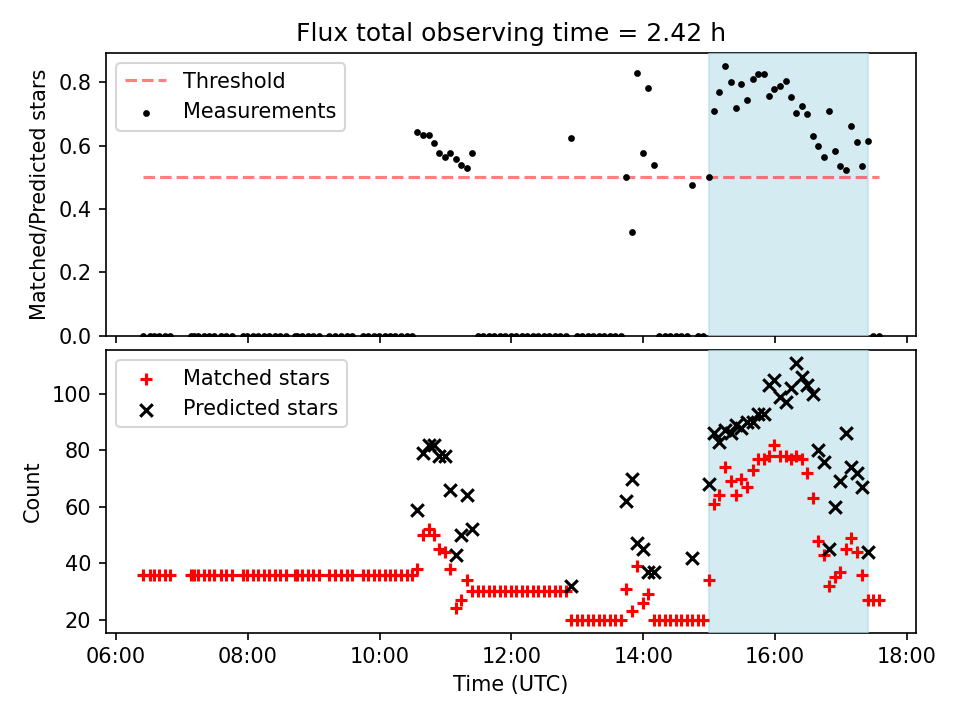 Flux total observing time = 2.42 h

Threshold
Measurements

Matched/Predicted stars

0.8
0.6
0.4
0.2
0.0

Matched stars
Predicted stars

Count

100
80
60
40
20

06:00
08:00
10:00
12:00
14:00
16:00
18:00

Time (UTC)